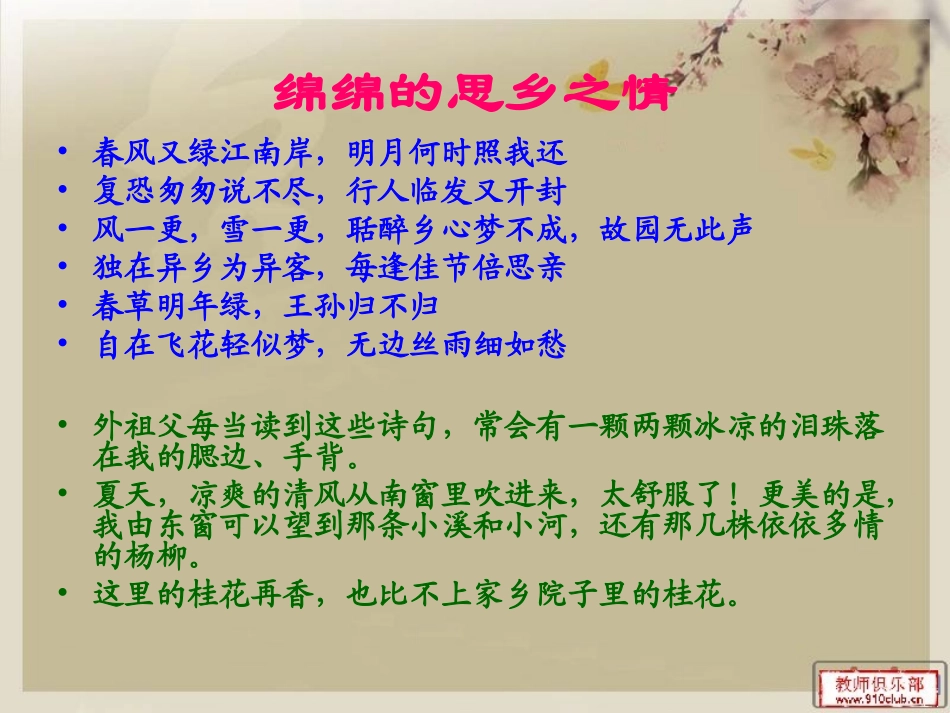 绵绵的思乡之情

• 春风又绿江南岸，明月何时照我还
• 复恐匆匆说不尽，行人临发又开封
• 风一更，雪一更，聒醉乡心梦不成，故园无此声
• 独在异乡为异客，每逢佳节倍思亲
• 春草明年绿，王孙归不归
• 自在飞花轻似梦，无边丝雨细如愁

• 外祖父每当读到这些诗句，常会有一颗两颗冰凉的泪珠落在我的腮边、手背。
• 夏天，凉爽的清风从南窗里吹进来，太舒服了！更美的是，我由东窗可以望到那条小溪和小河，还有那几株依依多情的杨柳。
• 这里的桂花再香，也比不上家乡院子里的桂花。

教师俱乐部
www.910club.cn